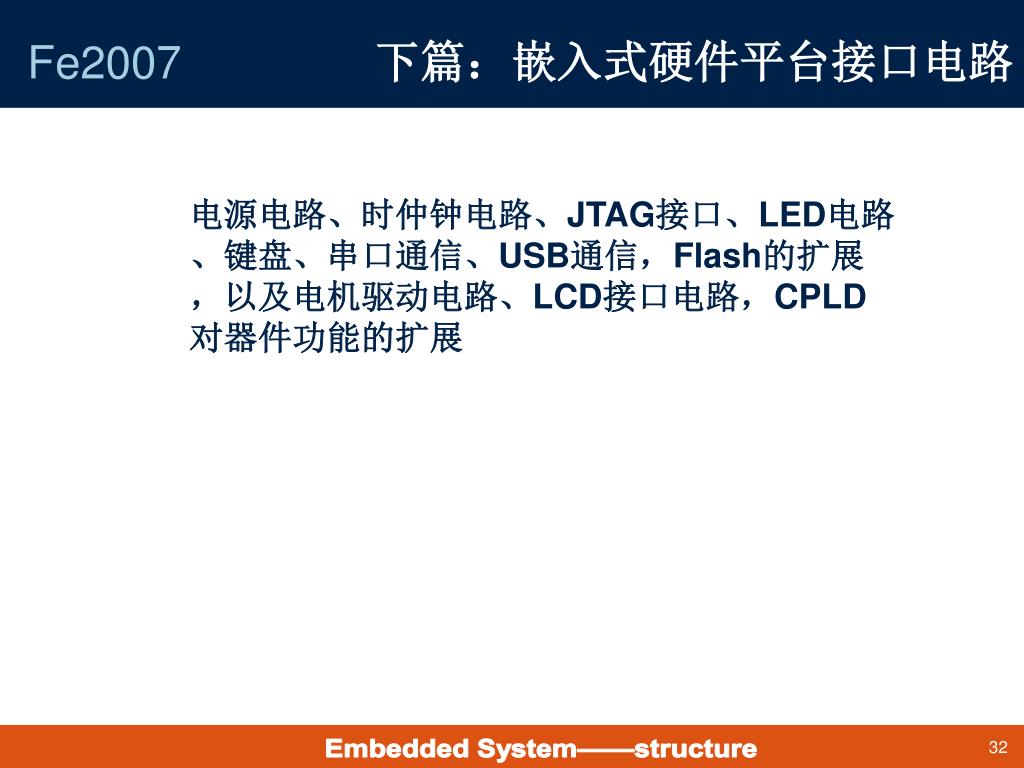 Fe2007

下篇：嵌入式硬件平台接口电路

电源电路、时仲钟电路、JTAG接口、LED电路、键盘、串口通信、USB通信，Flash的扩展，以及电机驱动电路、LCD接口电路，CPLD对器件功能的扩展

Embedded System——structure

32